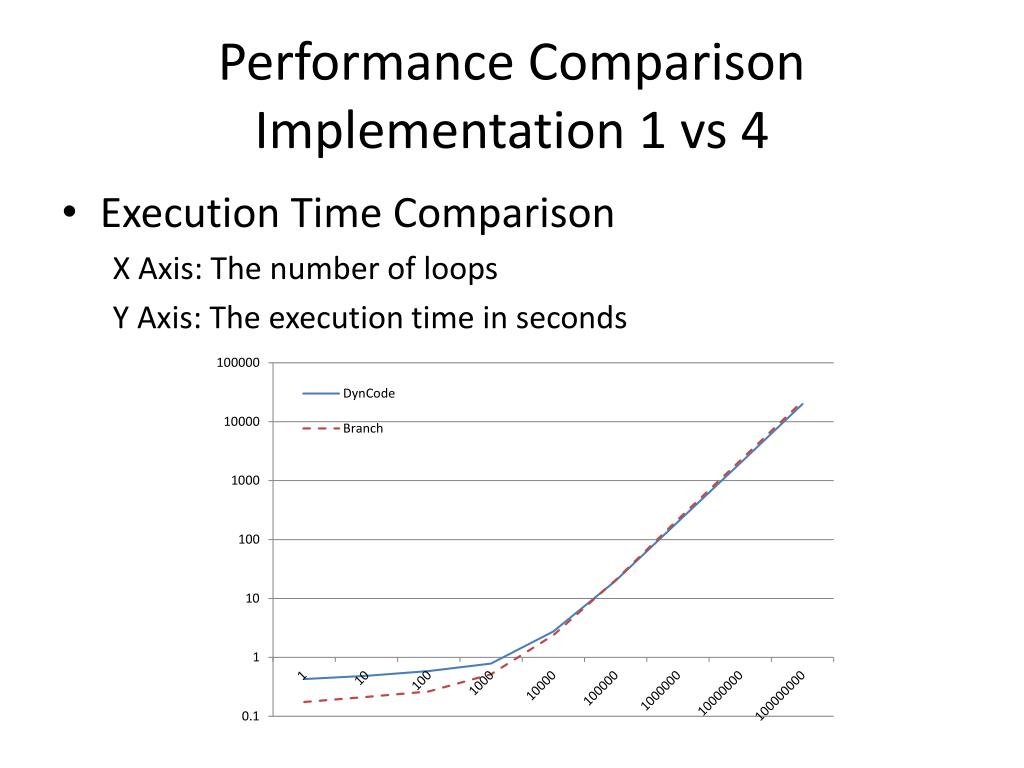 Performance Comparison Implementation 1 vs 4

• Execution Time Comparison

X Axis: The number of loops

Y Axis: The execution time in seconds

100000
10000
1000
100
10
1
0.1

DynCode
Branch

1
10
100
1000
10000
100000
1000000
10000000
100000000